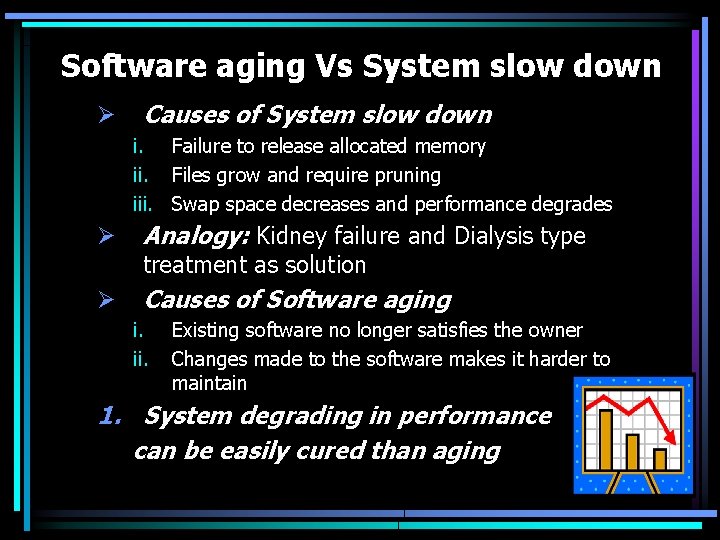 Software aging Vs System slow down

➢ Causes of System slow down

i. Failure to release allocated memory
ii. Files grow and require pruning
iii. Swap space decreases and performance degrades

➢ Analogy: Kidney failure and Dialysis type treatment as solution

➢ Causes of Software aging

i. Existing software no longer satisfies the owner
ii. Changes made to the software makes it harder to maintain

1. System degrading in performance can be easily cured than aging